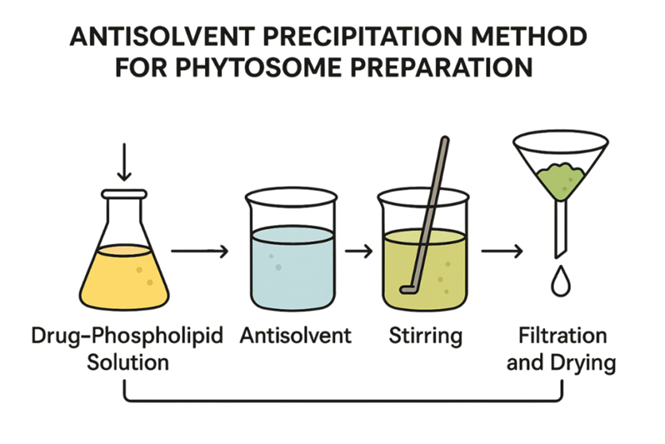 ANTISOLVENT PRECIPITATION METHOD FOR PHYTOSOME PREPARATION

Drug–Phospholipid Solution

Antisolvent

Stirring

Filtration and Drying